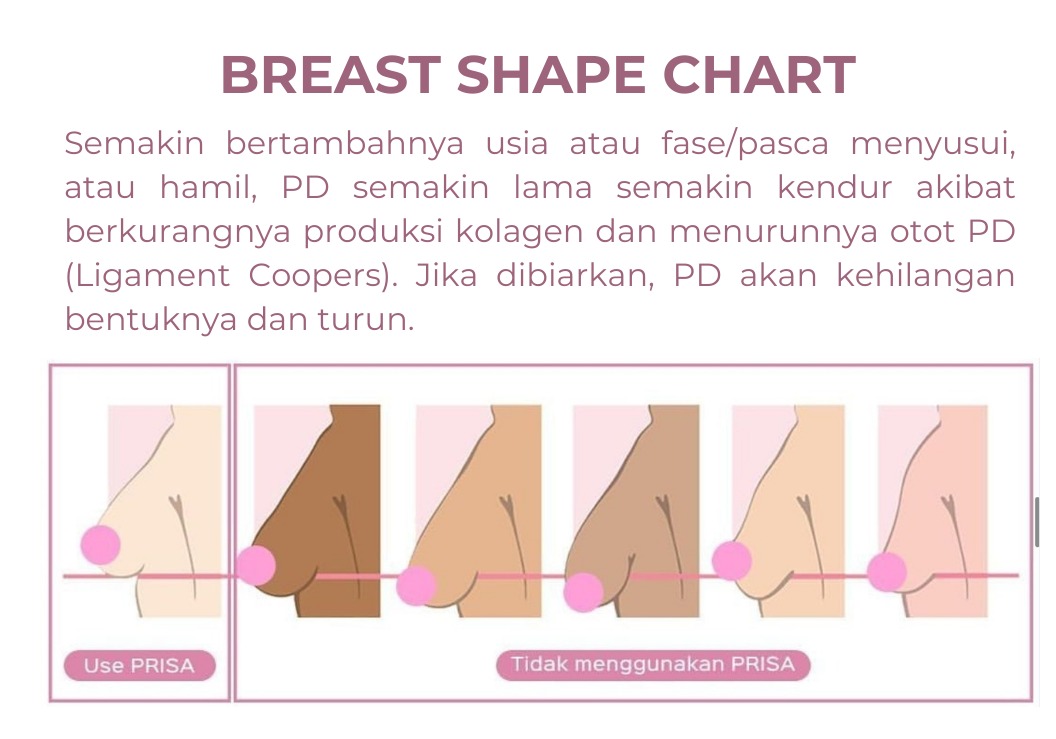 BREAST SHAPE CHART

Semakin bertambahnya usia atau fase/pasca menyusui, atau hamil, PD semakin lama semakin kendur akibat berkurangnya produksi kolagen dan menurunnya otot PD (Ligament Coopers). Jika dibiarkan, PD akan kehilangan bentuknya dan turun.

Use PRISA

Tidak menggunakan PRISA